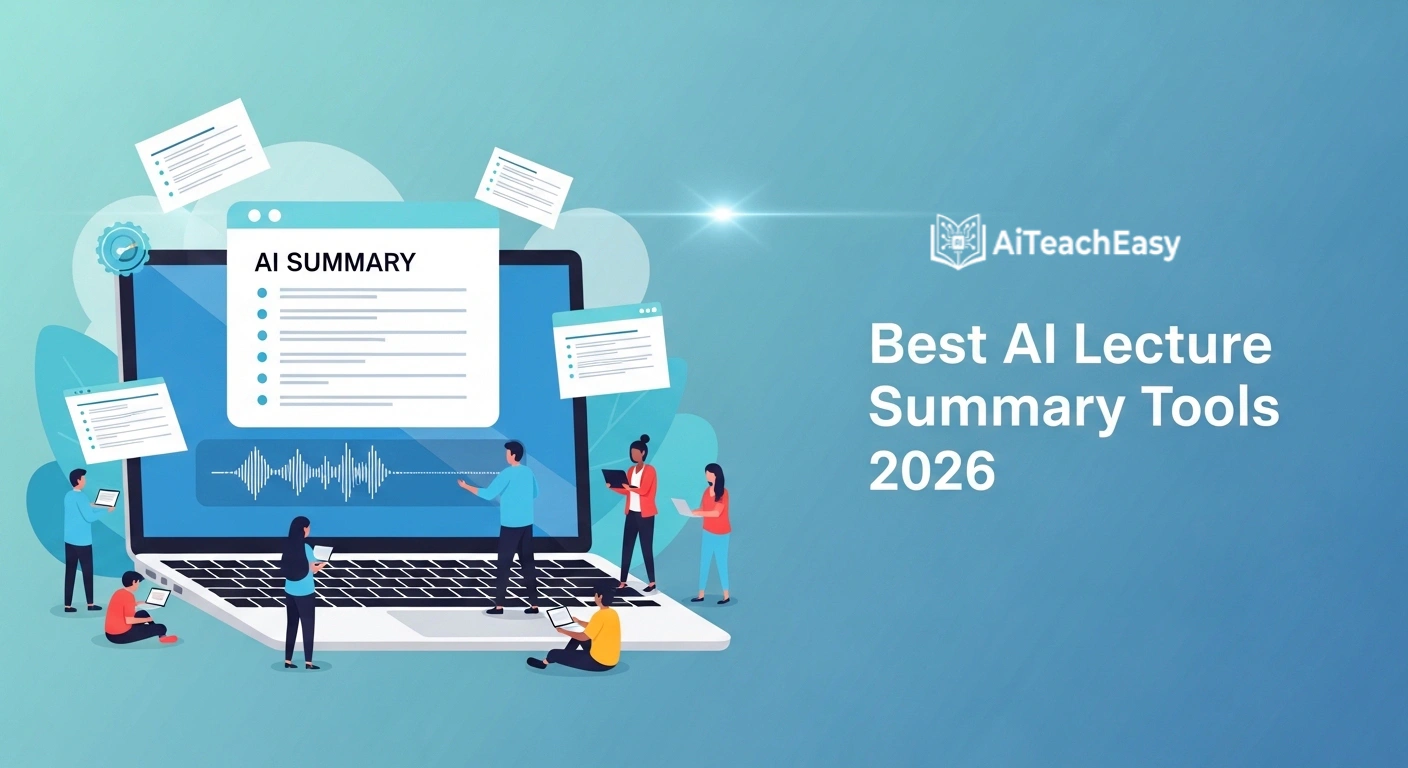 AI SUMMARY

AiTeachEasy

Best AI Lecture Summary Tools 2026